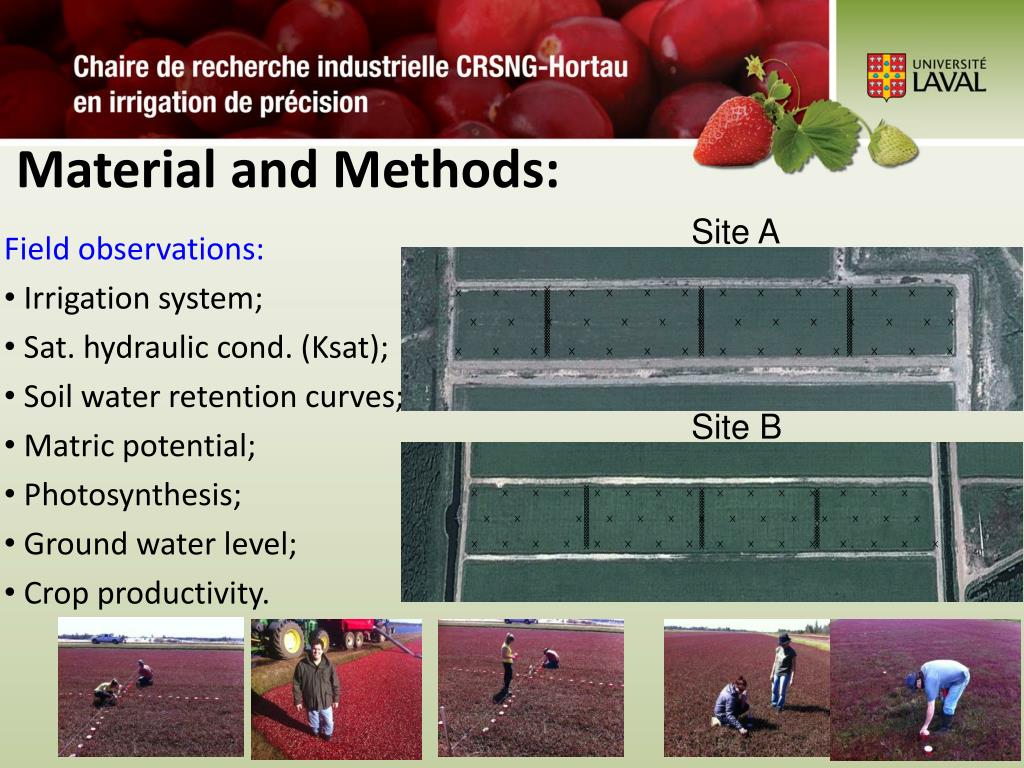 Chaire de recherche industrielle CRSNG-Hortau
en irrigation de précision

UNIVERSITÉ
LAVAL

Material and Methods:

Field observations:
• Irrigation system;
• Sat. hydraulic cond. (Ksat);
• Soil water retention curves;
• Matric potential;
• Photosynthesis;
• Ground water level;
• Crop productivity.

Site A

Site B